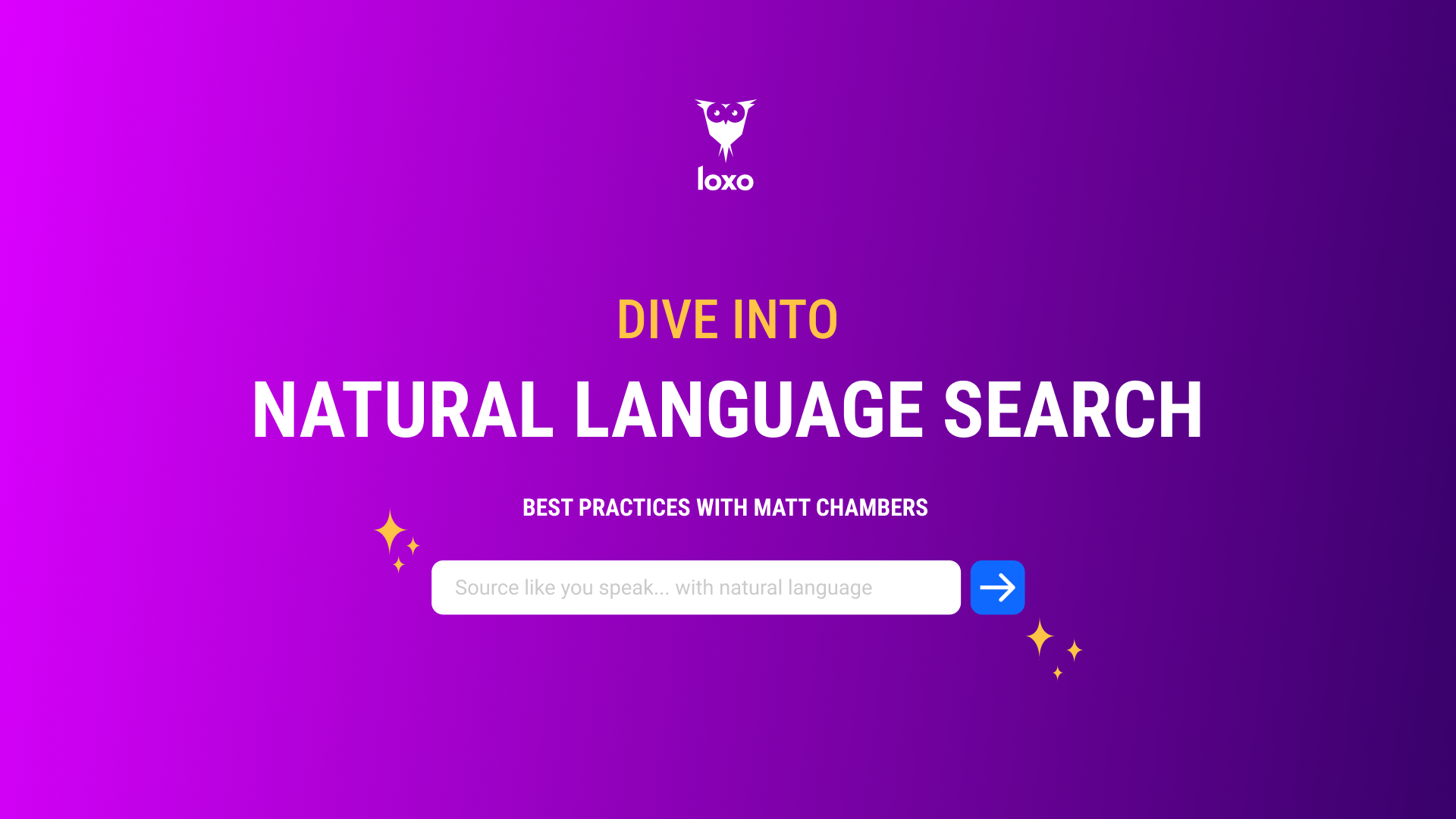 loxo

DIVE INTO

NATURAL LANGUAGE SEARCH

BEST PRACTICES WITH MATT CHAMBERS

Source like you speak... with natural language